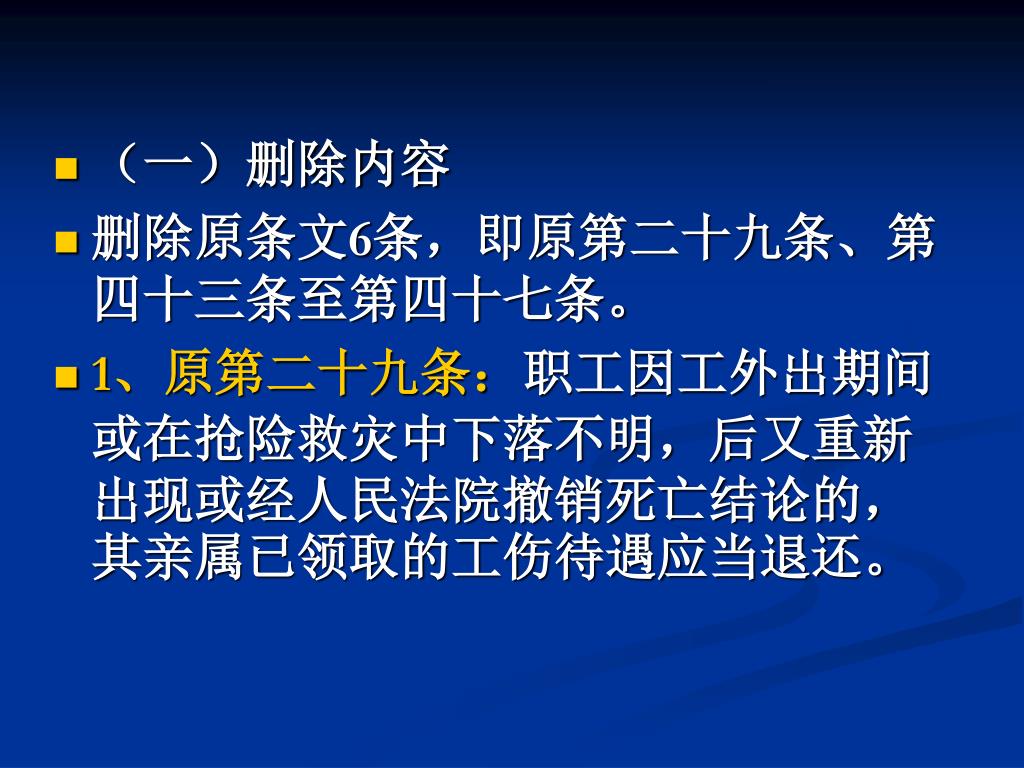 （一）删除内容

删除原条文6条，即原第二十九条、第四十三条至第四十七条。

1、原第二十九条：职工因工外出期间或在抢险救灾中下落不明，后又重新出现或经人民法院撤销死亡结论的，其亲属已领取的工伤待遇应当退还。